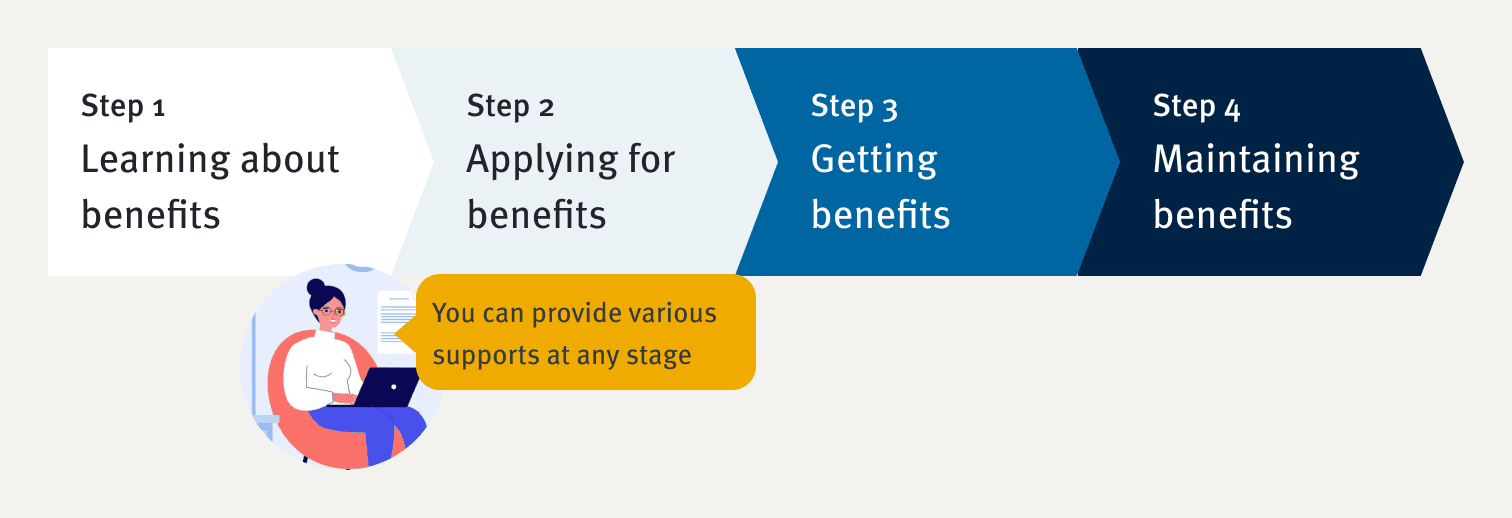 Step 1
Learning about benefits

Step 2
Applying for benefits

Step 3
Getting benefits

Step 4
Maintaining benefits

You can provide various supports at any stage